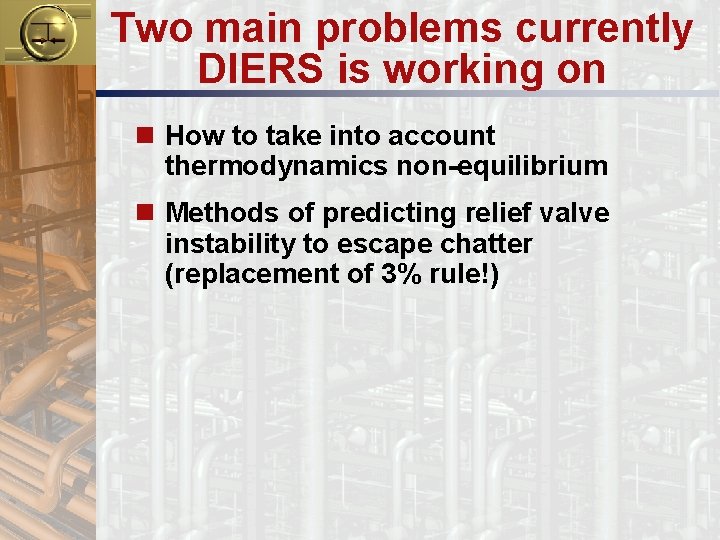 Two main problems currently DIERS is working on

How to take into account thermodynamics non-equilibrium

Methods of predicting relief valve instability to escape chatter (replacement of 3% rule!)